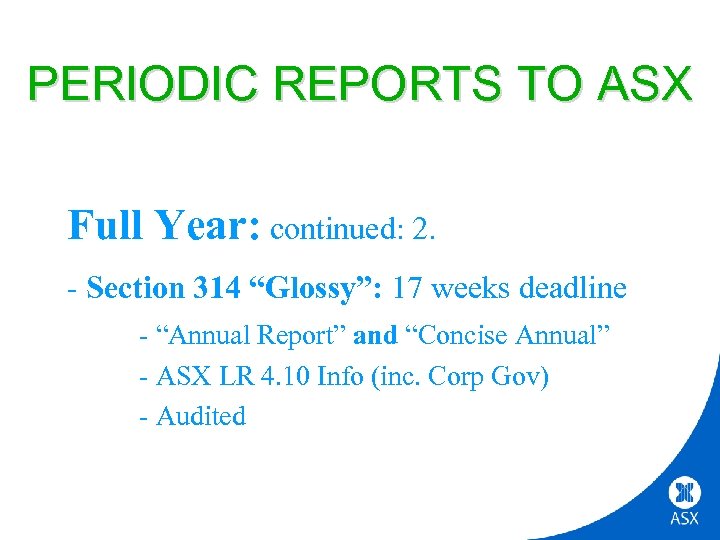 PERIODIC REPORTS TO ASX

Full Year: continued: 2.

- Section 314 “Glossy”: 17 weeks deadline

- “Annual Report” and “Concise Annual”

- ASX LR 4.10 Info (inc. Corp Gov)

- Audited

ASX